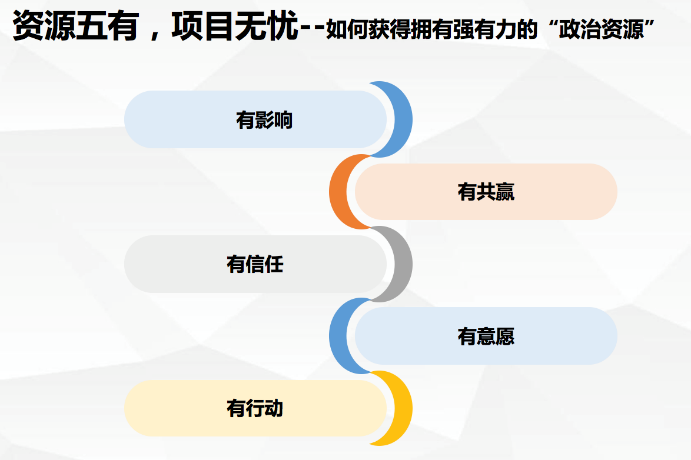 资源五有，项目无忧--如何获得拥有强有力的“政治资源”

有影响

有共赢

有信任

有意愿

有行动